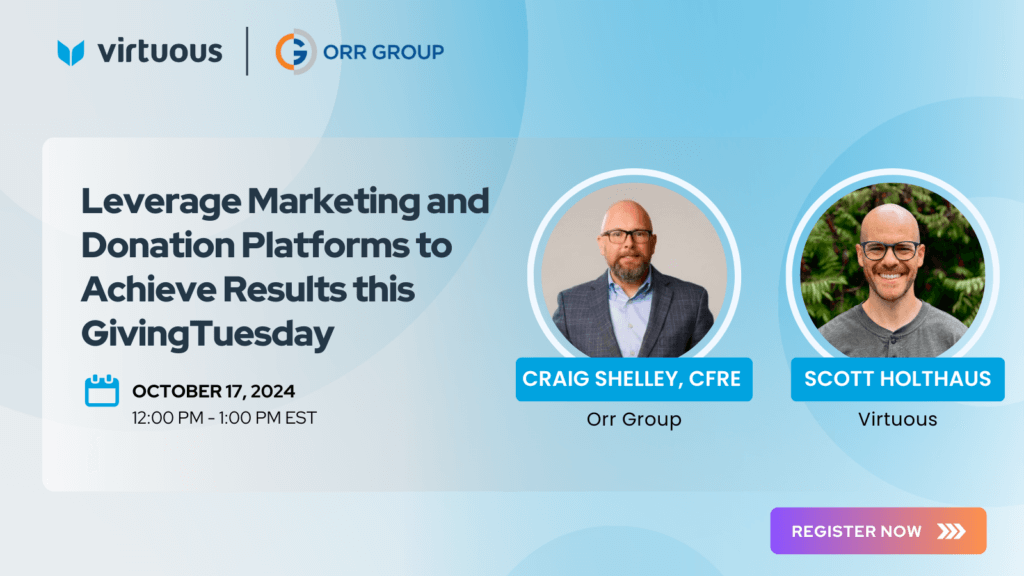 virtuous

ORR GROUP

Leverage Marketing and Donation Platforms to Achieve Results this GivingTuesday

OCTOBER 17, 2024
12:00 PM - 1:00 PM EST

CRAIG SHELLEY, CFRE
Orr Group

SCOTT HOLTHAUS
Virtuous

REGISTER NOW